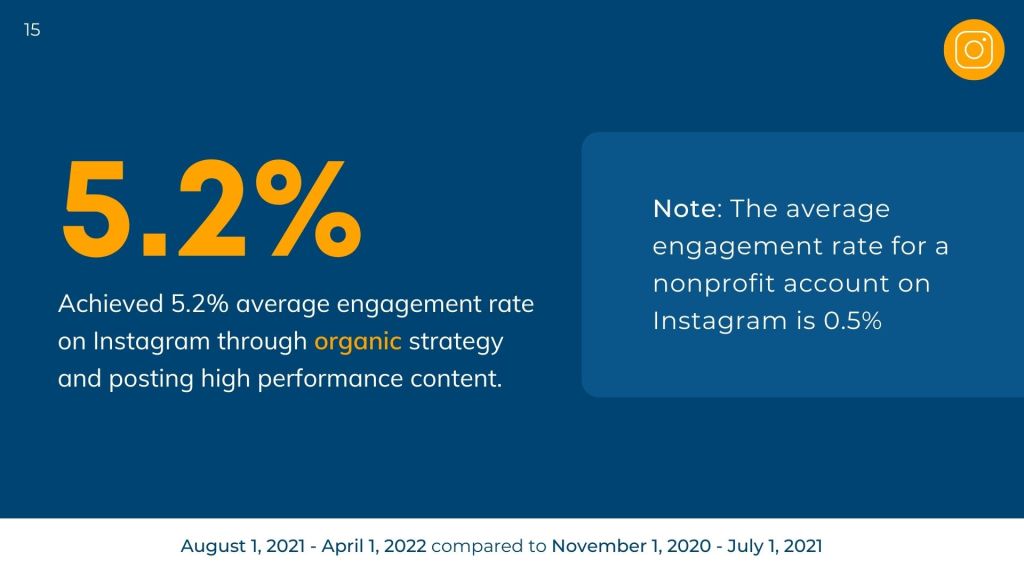 15

5.2%

Achieved 5.2% average engagement rate on Instagram through organic strategy and posting high performance content.

Note: The average engagement rate for a nonprofit account on Instagram is 0.5%

August 1, 2021 - April 1, 2022 compared to November 1, 2020 - July 1, 2021